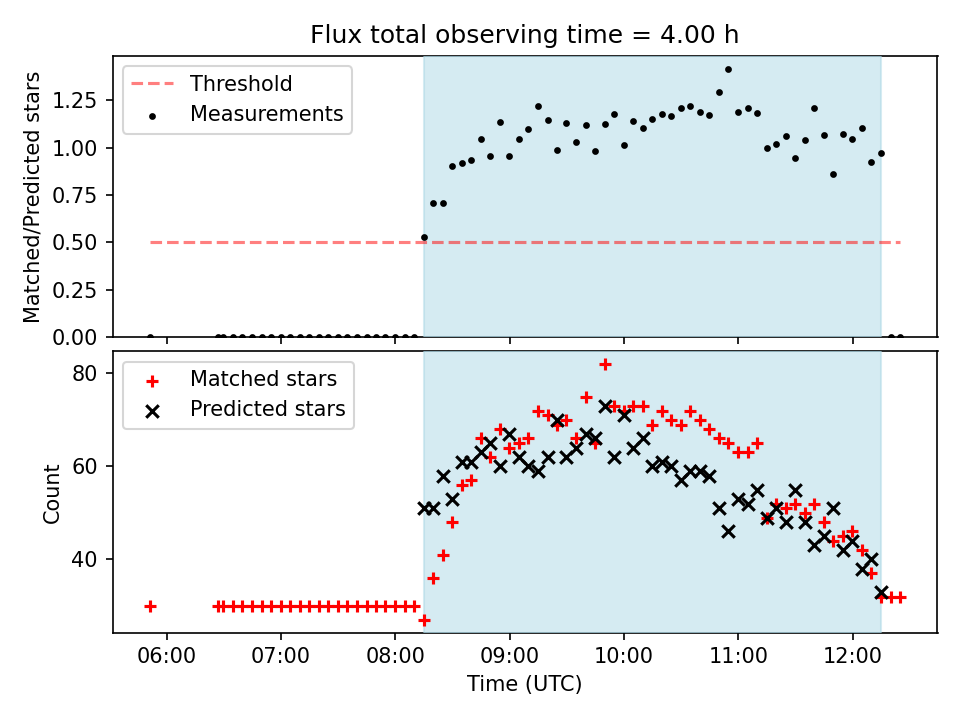 Flux total observing time = 4.00 h

Threshold
Measurements

Matched/Predicted stars

1.25
1.00
0.75
0.50
0.25
0.00

Matched stars
Predicted stars

Count

80
60
40

06:00
07:00
08:00
09:00
10:00
11:00
12:00

Time (UTC)